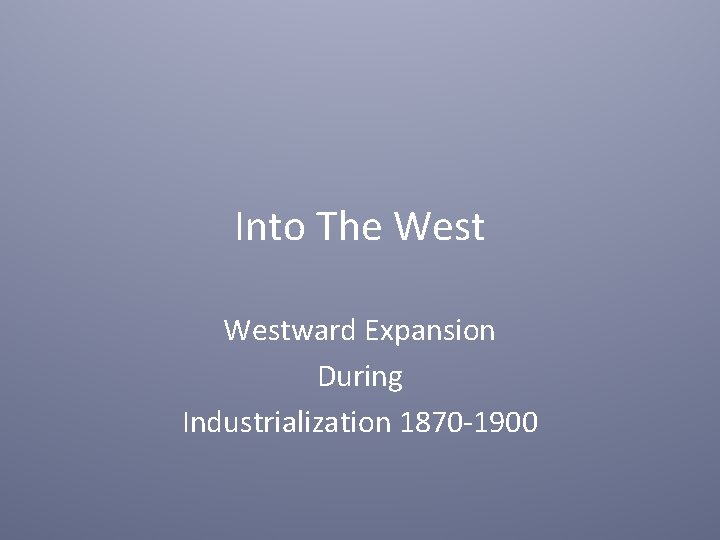 Into The West

Westward Expansion
During
Industrialization 1870-1900